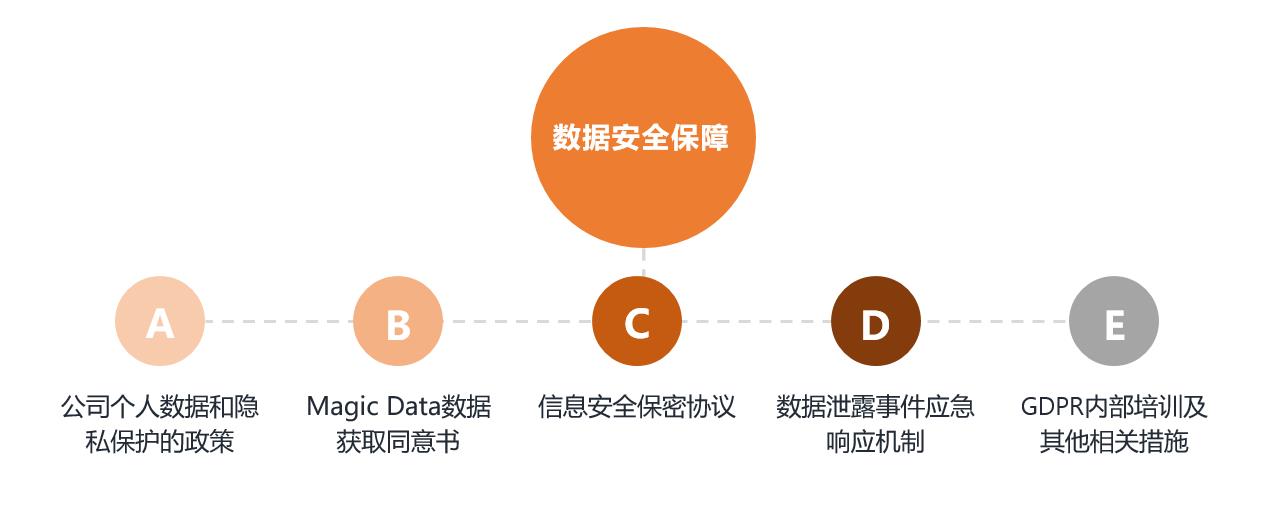 数据安全保障

A
公司个人数据和隐私保护的政策

B
Magic Data数据获取同意书

C
信息安全保密协议

D
数据泄露事件应急响应机制

E
GDPR内部培训及其他相关措施